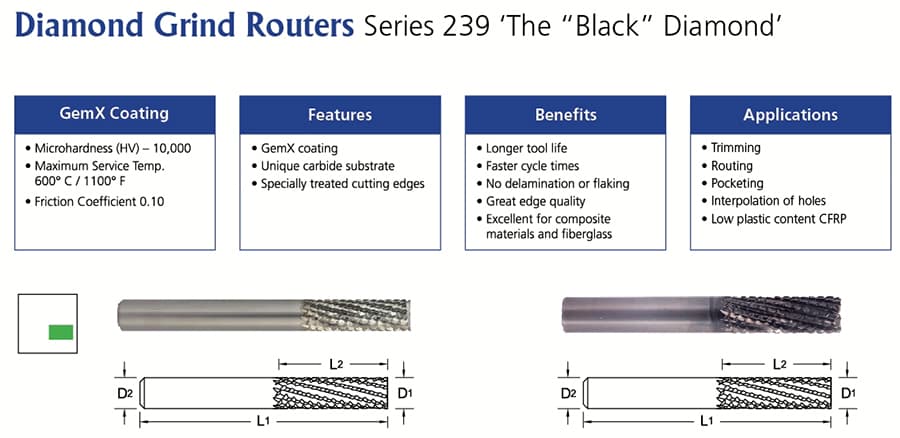 Diamond Grind Routers Series 239 'The "Black" Diamond'

GemX Coating

• Microhardness (HV) – 10,000
• Maximum Service Temp. 600° C / 1100° F
• Friction Coefficient 0.10

Features

• GemX coating
• Unique carbide substrate
• Specially treated cutting edges

Benefits

• Longer tool life
• Faster cycle times
• No delamination or flaking
• Great edge quality
• Excellent for composite materials and fiberglass

Applications

• Trimming
• Routing
• Pocketing
• Interpolation of holes
• Low plastic content CFRP

L2
D2
D1
L1

L2
D2
D1
L1